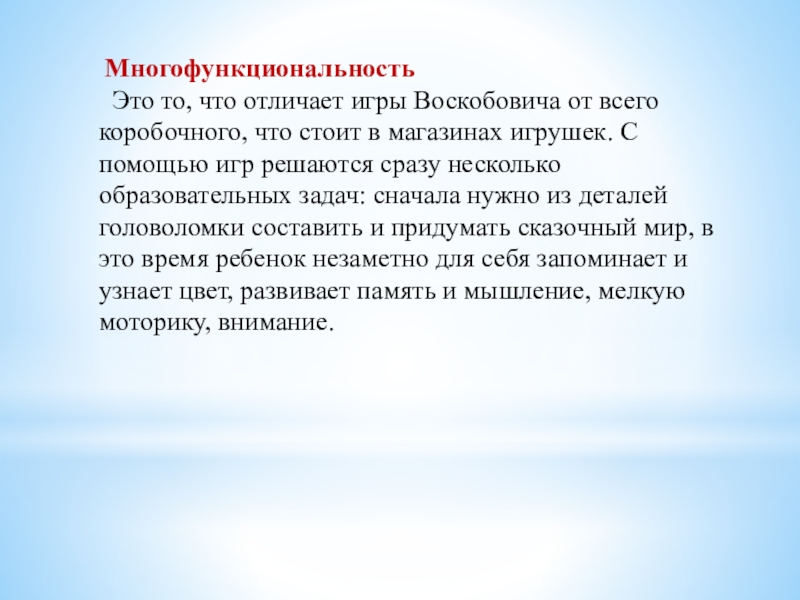 Многофункциональность

Это то, что отличает игры Воскобовича от всего коробочного, что стоит в магазинах игрушек. С помощью игр решаются сразу несколько образовательных задач: сначала нужно из деталей головоломки составить и придумать сказочный мир, в это время ребенок незаметно для себя запоминает и узнает цвет, развивает память и мышление, мелкую моторику, внимание.